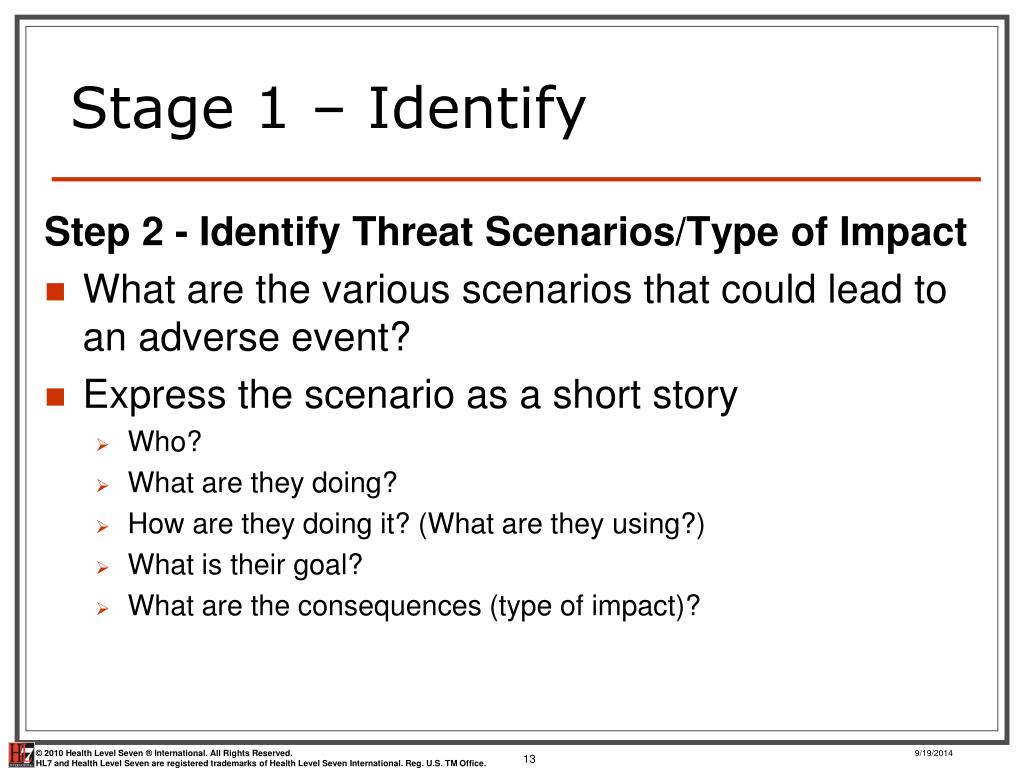 Stage 1 – Identify

Step 2 - Identify Threat Scenarios/Type of Impact

- What are the various scenarios that could lead to an adverse event?
- Express the scenario as a short story
  - Who?
  - What are they doing?
  - How are they doing it? (What are they using?)
  - What is their goal?
  - What are the consequences (type of impact)?

HL7

© 2010 Health Level Seven ® International. All Rights Reserved.
HL7 and Health Level Seven are registered trademarks of Health Level Seven International. Reg. U.S. TM Office.

13

9/19/2014